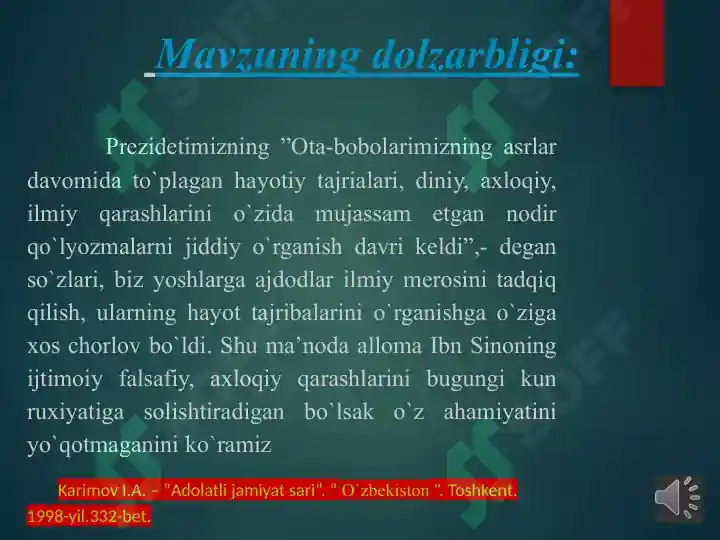 Mavzuning dolzarbligi:

Prezidetimizning ”Ota-bobolarimizning asrlar davomida to`plagan hayotiy tajrialari, diniy, axloqiy, ilmiy qarashlarini o`zida mujassam etgan nodir qo`lyozmalarni jiddiy o`rganish davri keldi”,- degan so`zlari, biz yoshlarga ajdodlar ilmiy merosini tadqiq qilish, ularning hayot tajribalarini o`rganishga o`ziga xos chorlov bo`ldi. Shu ma’noda alloma Ibn Sinoning ijtimoiy falsafiy, axloqiy qarashlarini bugungi kun ruxiyatiga solishtiradigan bo`lsak o`z ahamiyatini yo`qotmaganini ko`ramiz

Karimov I.A. – "Adolatli jamiyat sari". " O`zbekiston ". Toshkent. 1998-yil.332-bet.